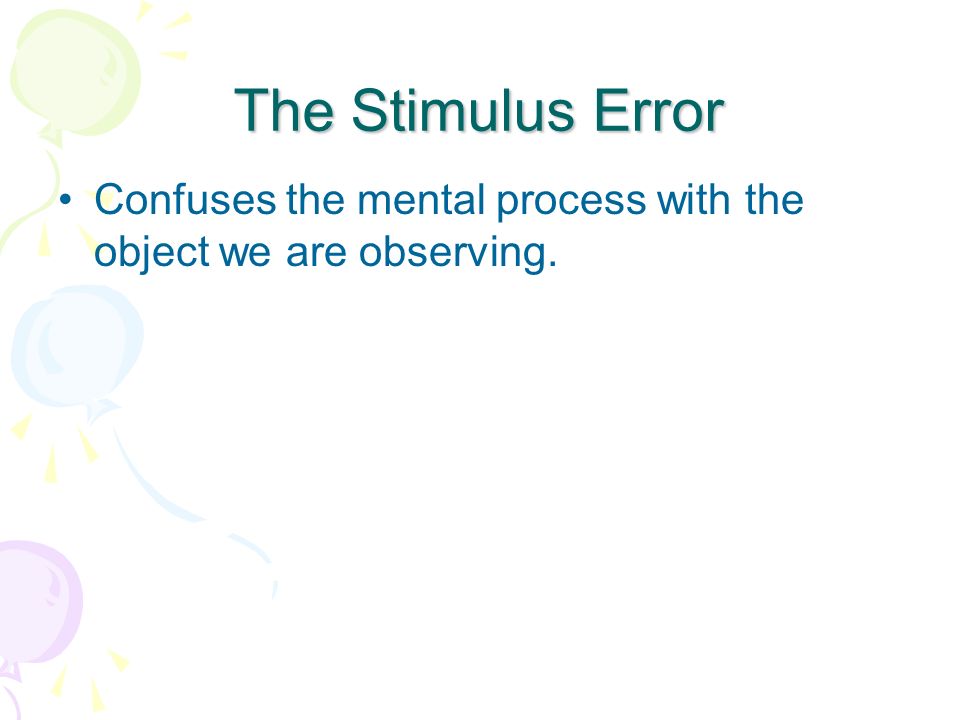 The Stimulus Error

• Confuses the mental process with the object we are observing.